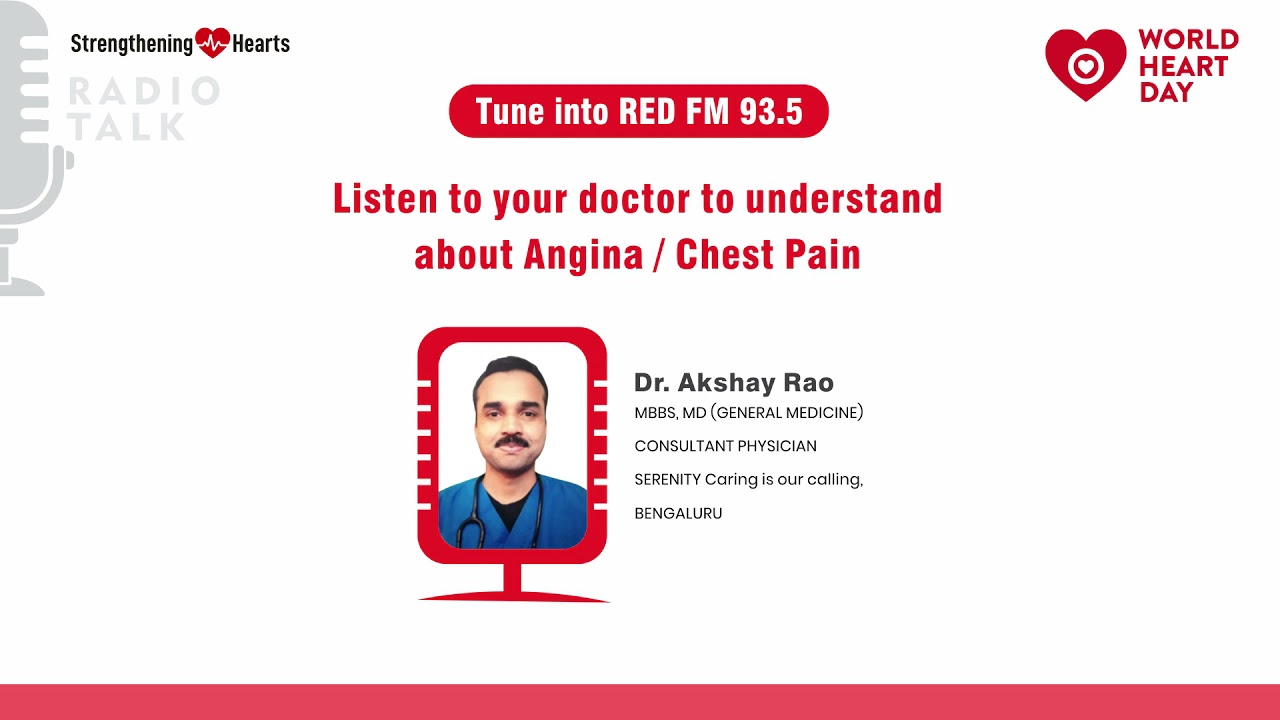 Strengthening Hearts

RADIO TALK

WORLD HEART DAY

Tune into RED FM 93.5

Listen to your doctor to understand about Angina / Chest Pain

Dr. Akshay Rao
MBBS, MD (GENERAL MEDICINE)
CONSULTANT PHYSICIAN
SERENITY Caring is our calling,
BENGALURU